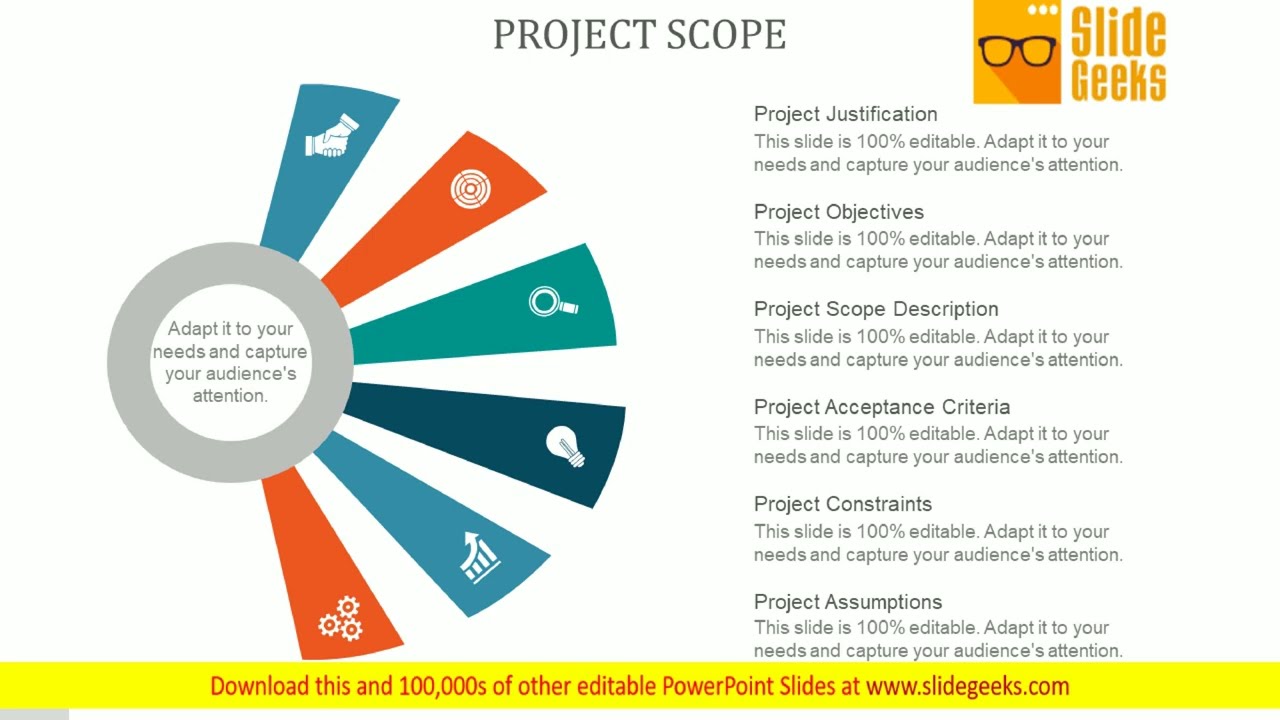 PROJECT SCOPE

Slide Geeks

Adapt it to your needs and capture your audience's attention.

Project Justification
This slide is 100% editable. Adapt it to your needs and capture your audience's attention.

Project Objectives
This slide is 100% editable. Adapt it to your needs and capture your audience's attention.

Project Scope Description
This slide is 100% editable. Adapt it to your needs and capture your audience's attention.

Project Acceptance Criteria
This slide is 100% editable. Adapt it to your needs and capture your audience's attention.

Project Constraints
This slide is 100% editable. Adapt it to your needs and capture your audience's attention.

Project Assumptions
This slide is 100% editable. Adapt it to your needs and capture your audience's attention.

Download this and 100,000s of other editable PowerPoint Slides at www.slidegeeks.com